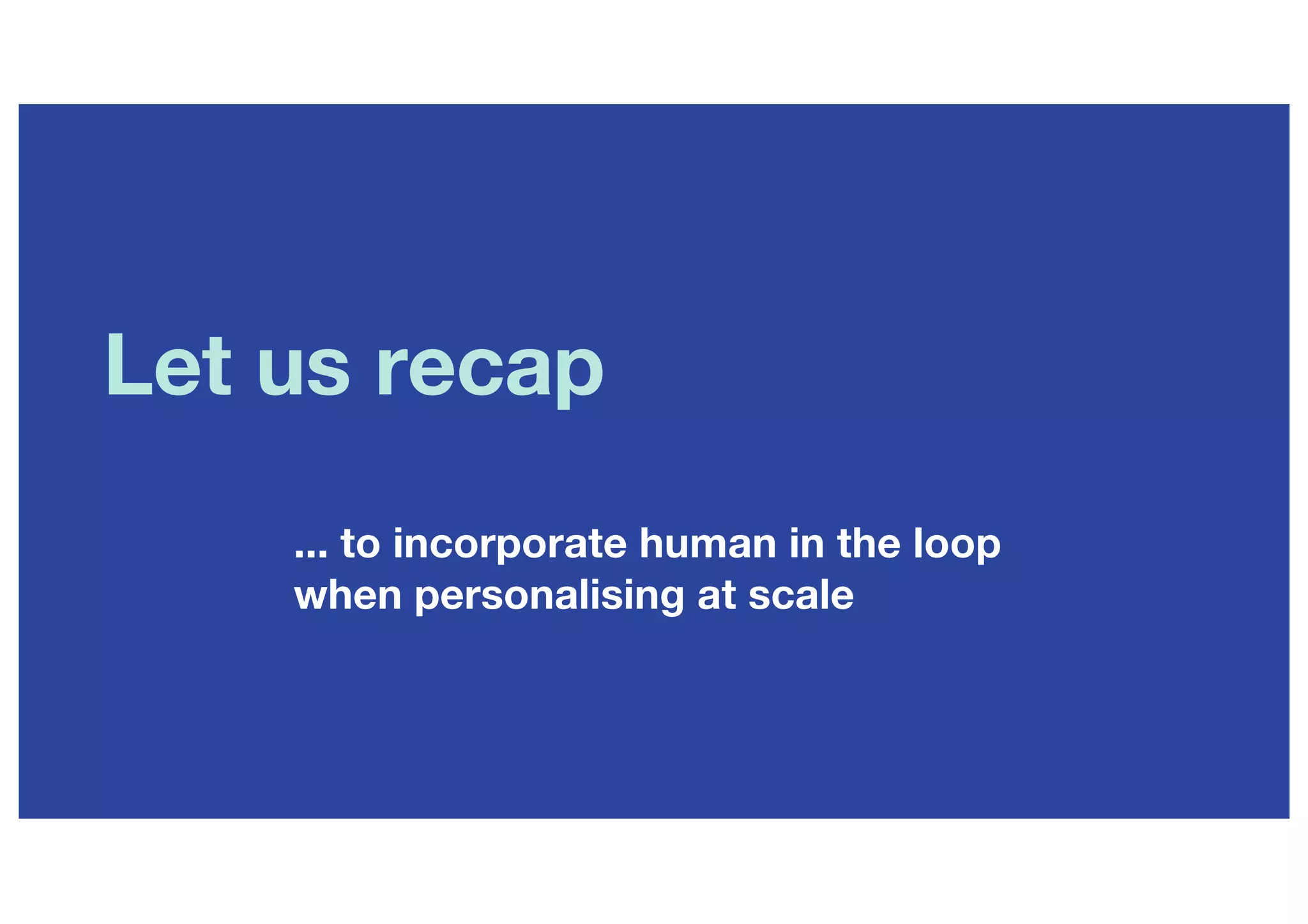 Let us recap

... to incorporate human in the loop when personalising at scale